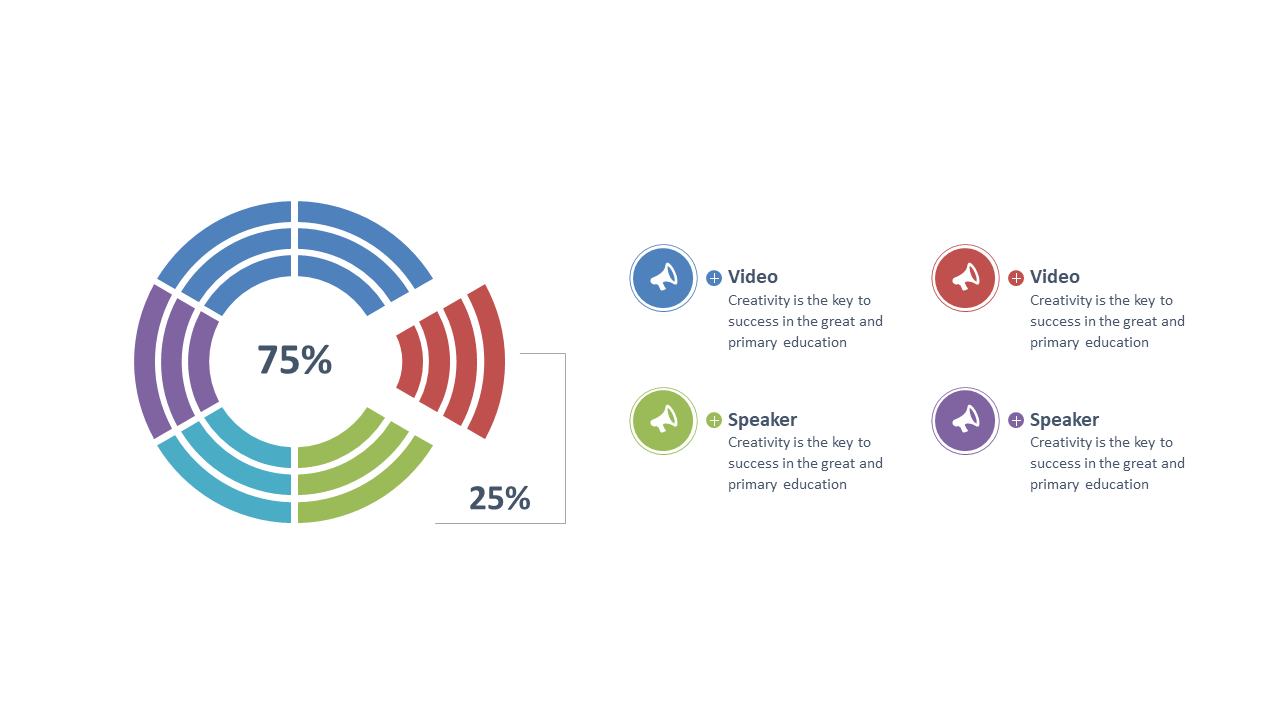 75%

25%

Video
Creativity is the key to success in the great and primary education

Video
Creativity is the key to success in the great and primary education

Speaker
Creativity is the key to success in the great and primary education

Speaker
Creativity is the key to success in the great and primary education